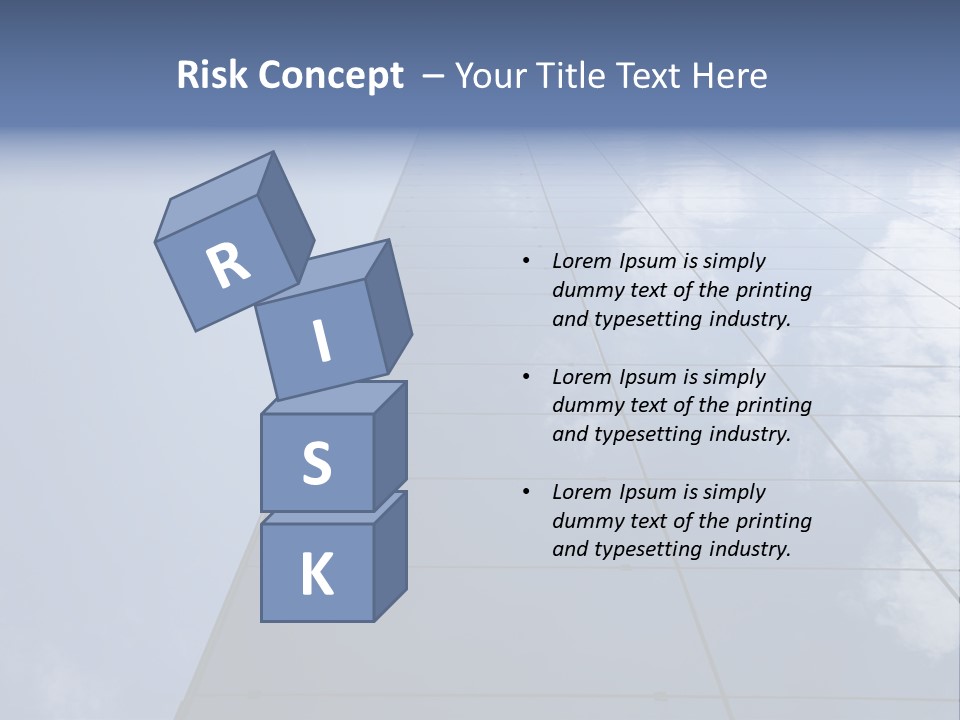 Risk Concept – Your Title Text Here

R
I
S
K

• Lorem Ipsum is simply dummy text of the printing and typesetting industry.

• Lorem Ipsum is simply dummy text of the printing and typesetting industry.

• Lorem Ipsum is simply dummy text of the printing and typesetting industry.